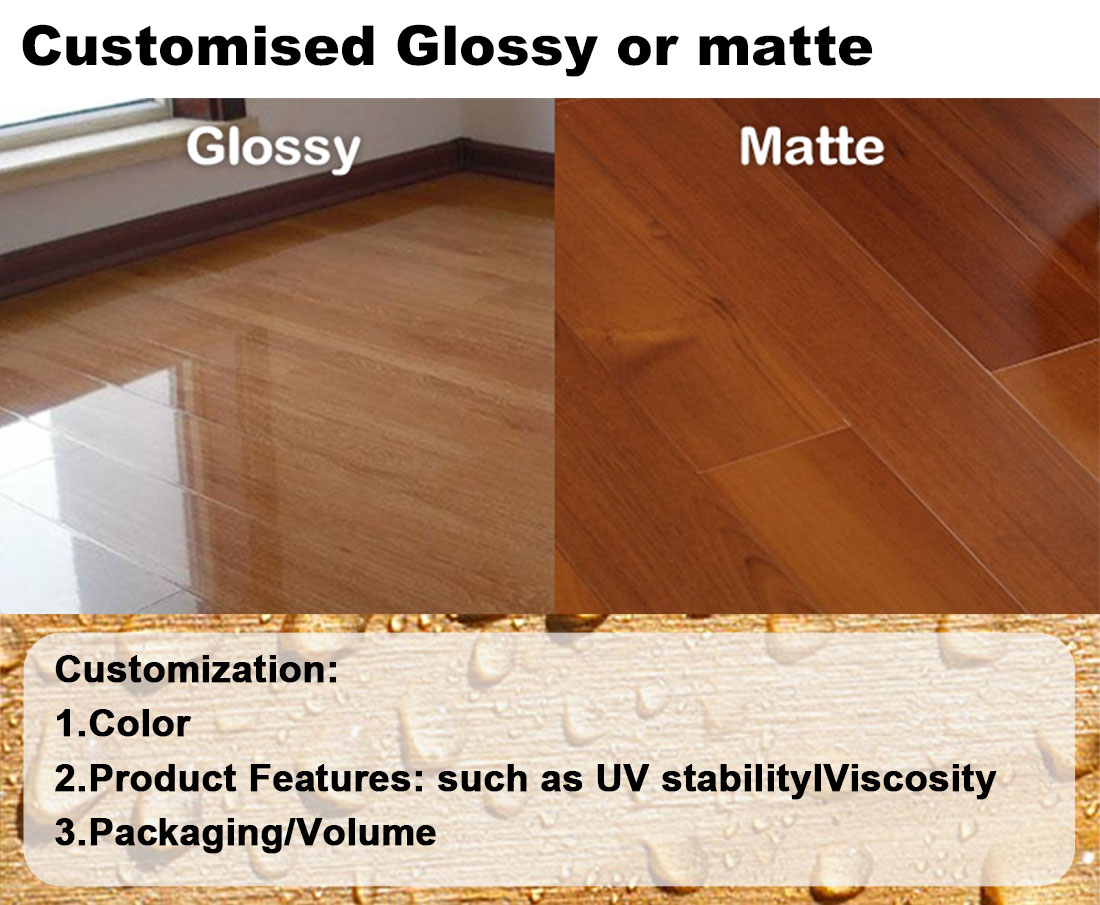 Customised Glossy or matte

Glossy

Matte

Customization:
1.Color
2.Product Features: such as UV stabilityIViscosity
3.Packaging/Volume